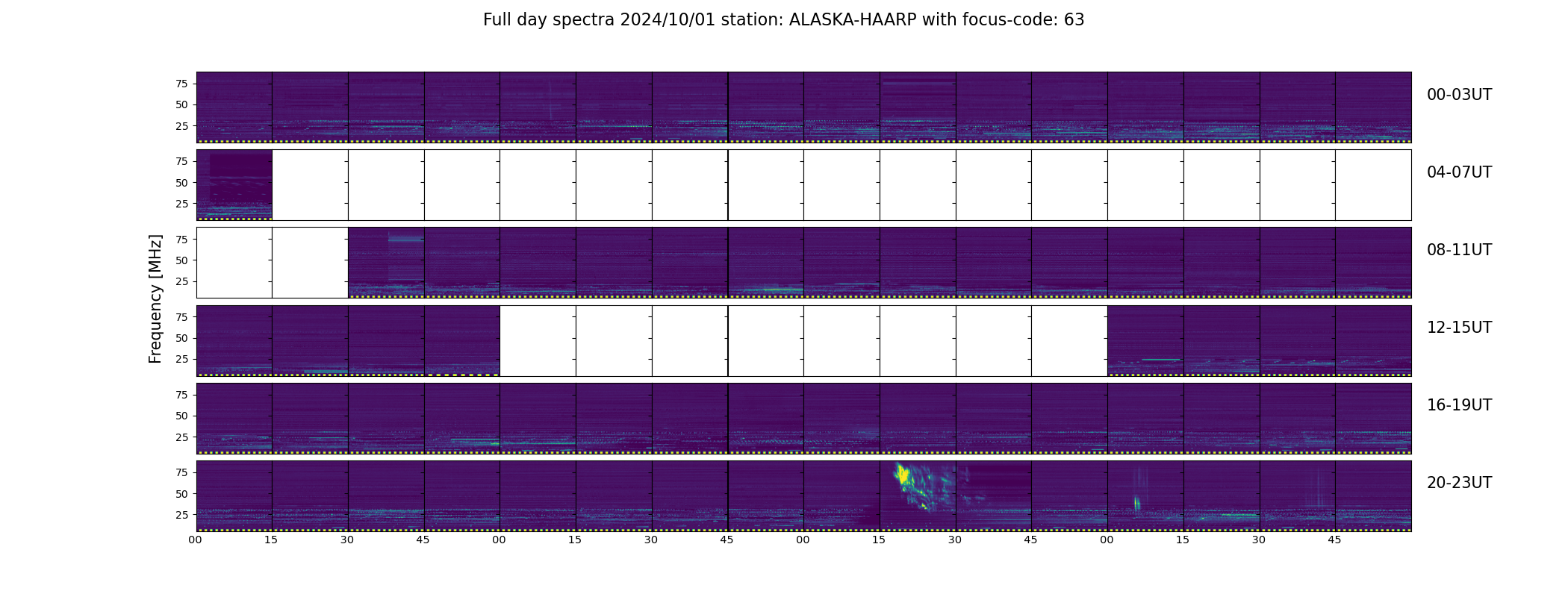 Full day spectra 2024/10/01 station: ALASKA-HAARP with focus-code: 63

Frequency [MHz]

75
50
25

00-03UT

75
50
25

04-07UT

75
50
25

08-11UT

75
50
25

12-15UT

75
50
25

16-19UT

75
50
25

20-23UT

00 15 30 45 00 15 30 45 00 15 30 45 00 15 30 45